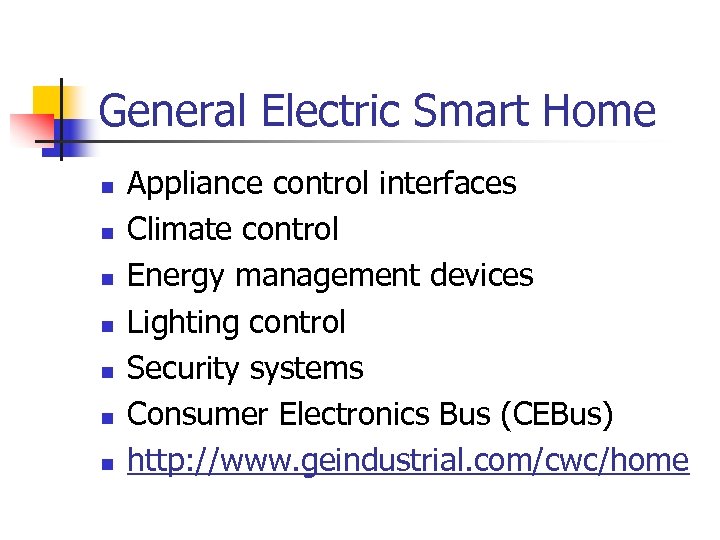 General Electric Smart Home

- Appliance control interfaces
- Climate control
- Energy management devices
- Lighting control
- Security systems
- Consumer Electronics Bus (CEBus)
- http://www.geindustrial.com/cwc/home